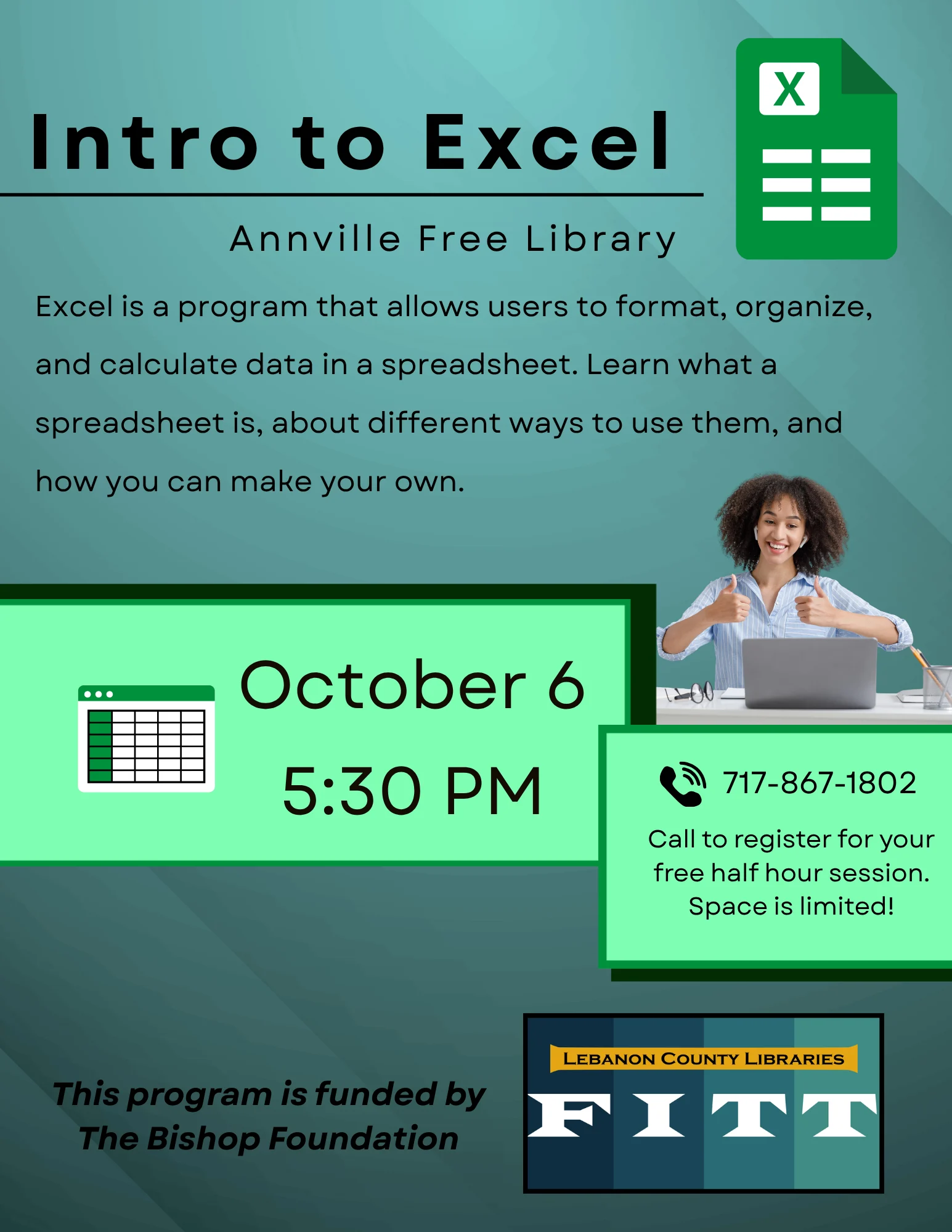 Intro to Excel

X

Annville Free Library

Excel is a program that allows users to format, organize, and calculate data in a spreadsheet. Learn what a spreadsheet is, about different ways to use them, and how you can make your own.

October 6
5:30 PM

717-867-1802

Call to register for your free half hour session. Space is limited!

This program is funded by The Bishop Foundation

LEBANON COUNTY LIBRARIES
FITT